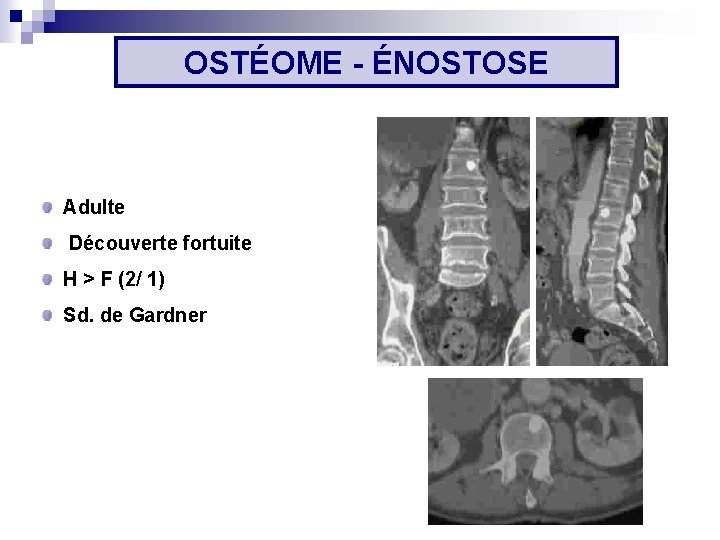 OSTÉOME - ÉNOSTOSE

Adulte

Découverte fortuite

H > F (2/ 1)

Sd. de Gardner